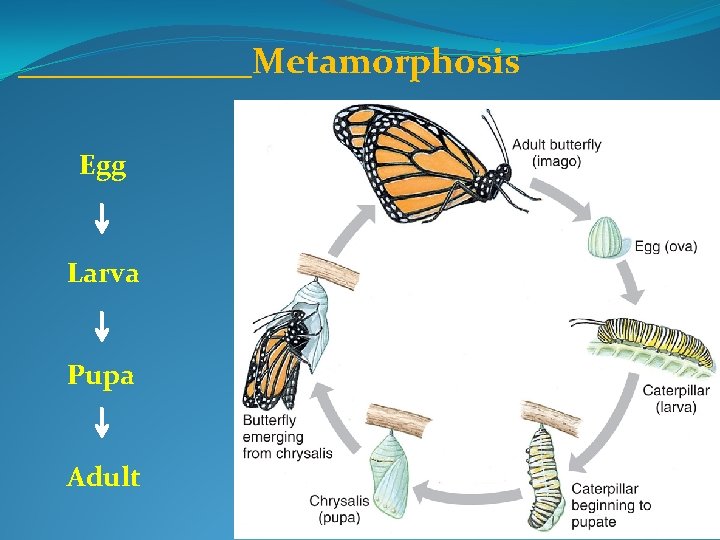 ______________Metamorphosis

Egg
↓
Larva
↓
Pupa
↓
Adult

Adult butterfly (imago)

Egg (ova)

Caterpillar (larva)

Caterpillar beginning to pupate

Chrysalis (pupa)

Butterfly emerging from chrysalis